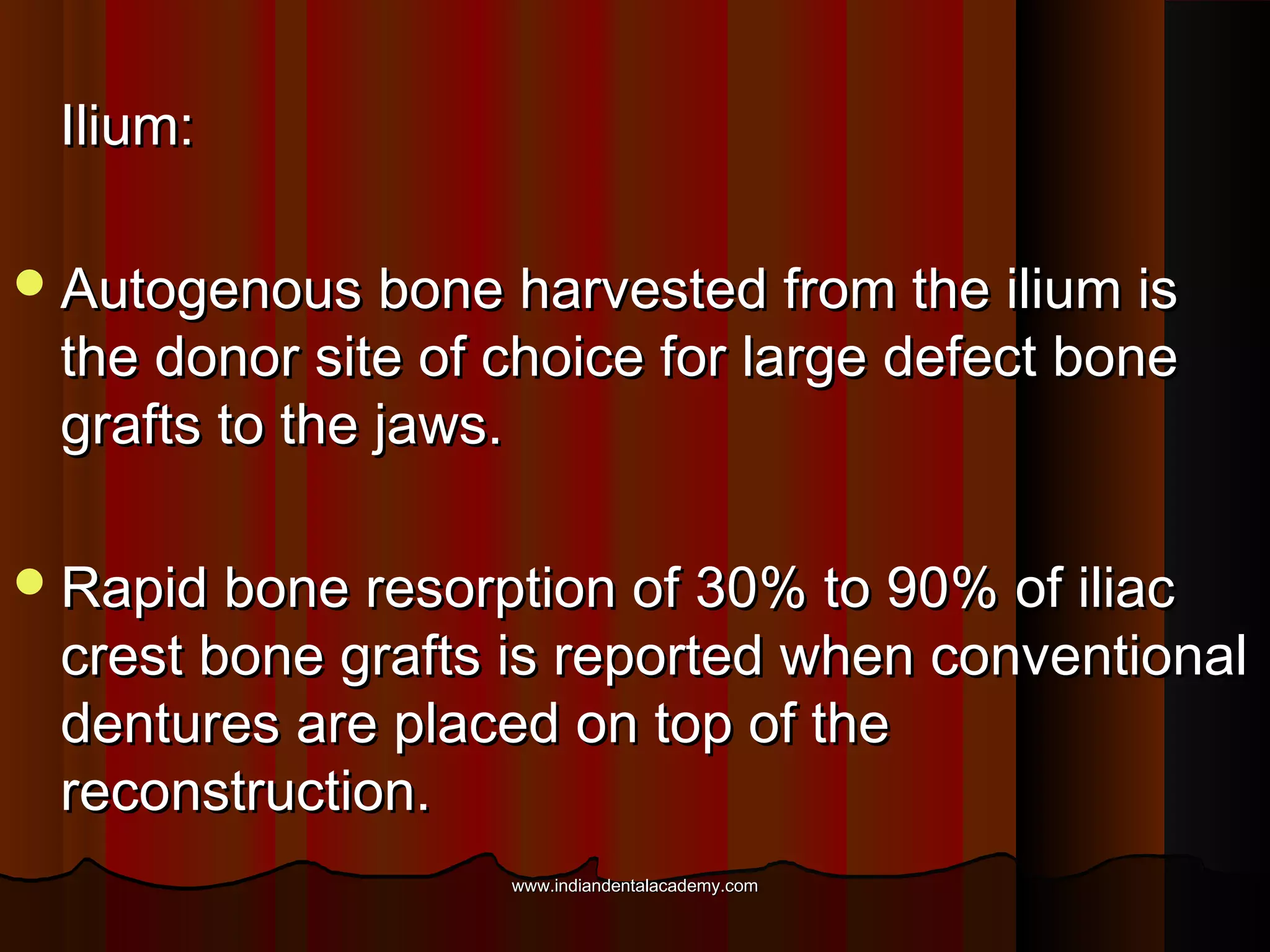 Ilium:

Autogenous bone harvested from the ilium is the donor site of choice for large defect bone grafts to the jaws.

Rapid bone resorption of 30% to 90% of iliac crest bone grafts is reported when conventional dentures are placed on top of the reconstruction.

www.indiandentalacademy.com